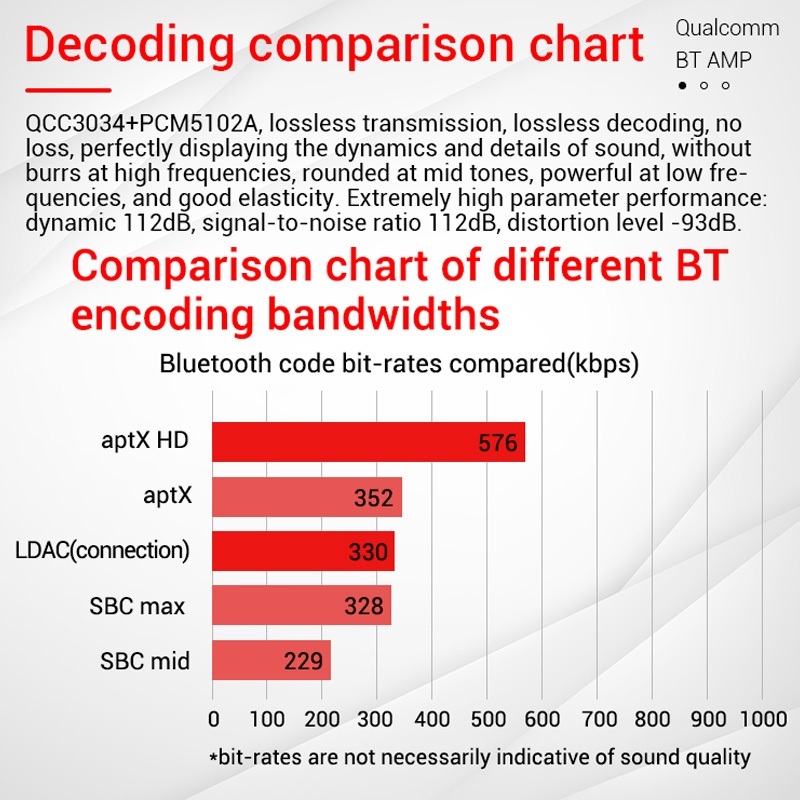 Decoding comparison chart

Qualcomm
BT AMP

QCC3034+PCM5102A, lossless transmission, lossless decoding, no loss, perfectly displaying the dynamics and details of sound, without burrs at high frequencies, rounded at mid tones, powerful at low frequencies, and good elasticity. Extremely high parameter performance: dynamic 112dB, signal-to-noise ratio 112dB, distortion level -93dB.

Comparison chart of different BT encoding bandwidths

Bluetooth code bit-rates compared(kbps)

aptX HD 576
aptX 352
LDAC(connection) 330
SBC max 328
SBC mid 229

0 100 200 300 400 500 600 700 800 900 1000

*bit-rates are not necessarily indicative of sound quality